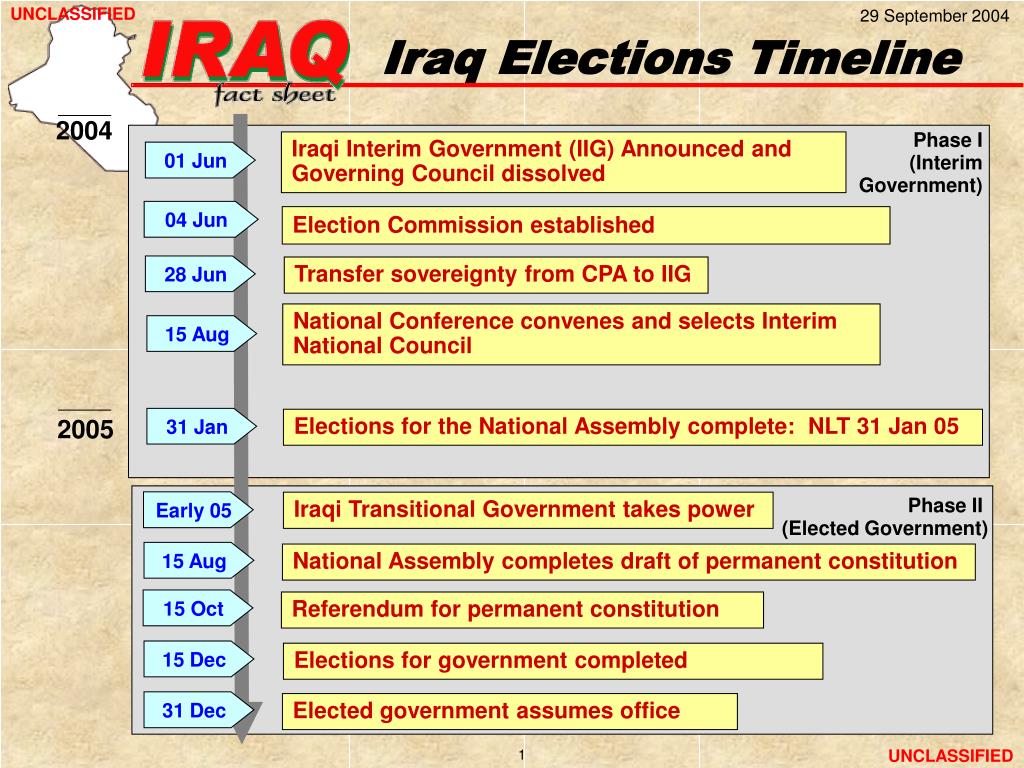 UNCLASSIFIED

29 September 2004

IRAQ
fact sheet

Iraq Elections Timeline

2004

Phase I (Interim Government)

01 Jun
Iraqi Interim Government (IIG) Announced and Governing Council dissolved

04 Jun
Election Commission established

28 Jun
Transfer sovereignty from CPA to IIG

15 Aug
National Conference convenes and selects Interim National Council

2005

31 Jan
Elections for the National Assembly complete: NLT 31 Jan 05

Phase II (Elected Government)

Early 05
Iraqi Transitional Government takes power

15 Aug
National Assembly completes draft of permanent constitution

15 Oct
Referendum for permanent constitution

15 Dec
Elections for government completed

31 Dec
Elected government assumes office

1

UNCLASSIFIED